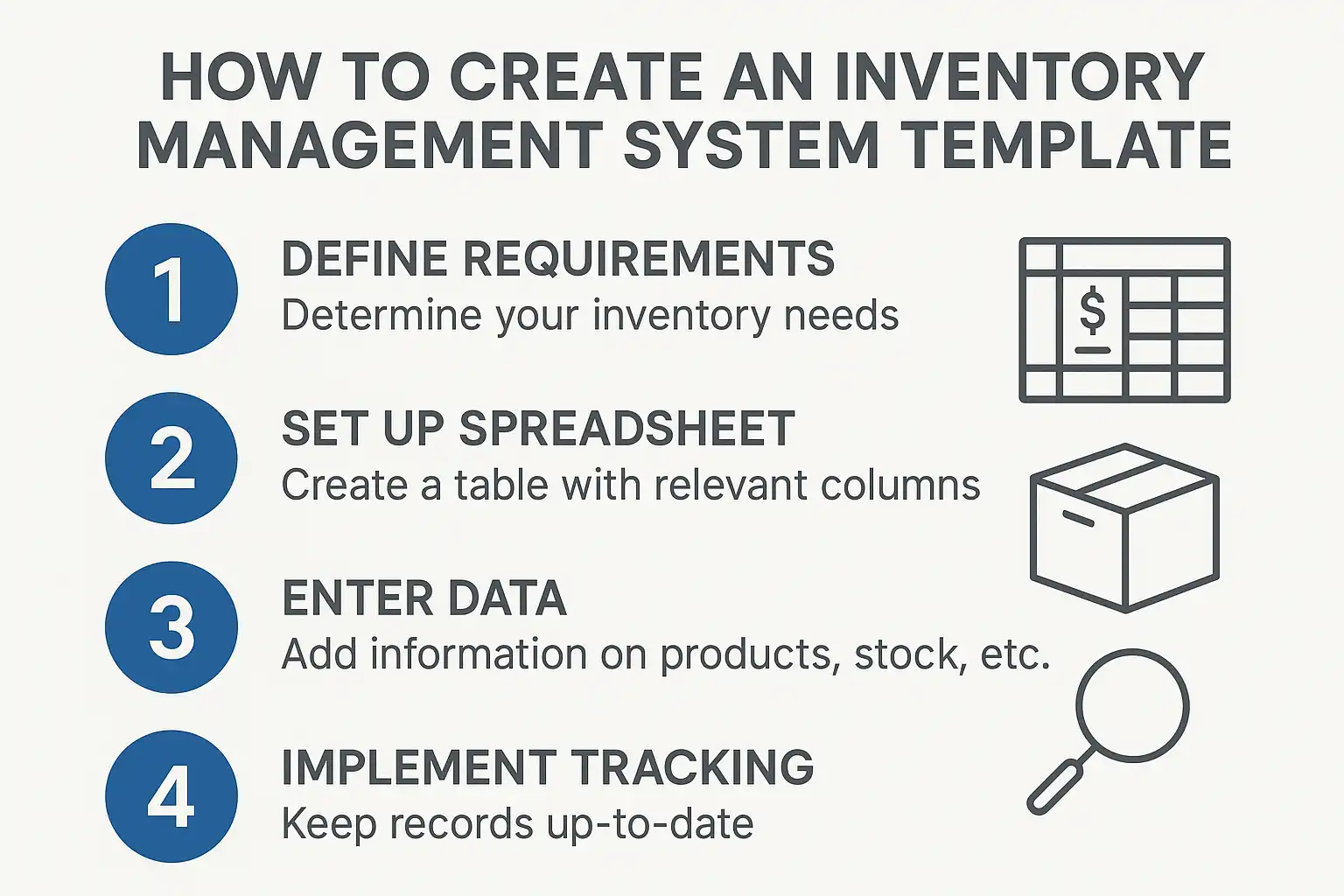 HOW TO CREATE AN INVENTORY MANAGEMENT SYSTEM TEMPLATE

1
DEFINE REQUIREMENTS
Determine your inventory needs

$

2
SET UP SPREADSHEET
Create a table with relevant columns

3
ENTER DATA
Add information on products, stock, etc.

4
IMPLEMENT TRACKING
Keep records up-to-date